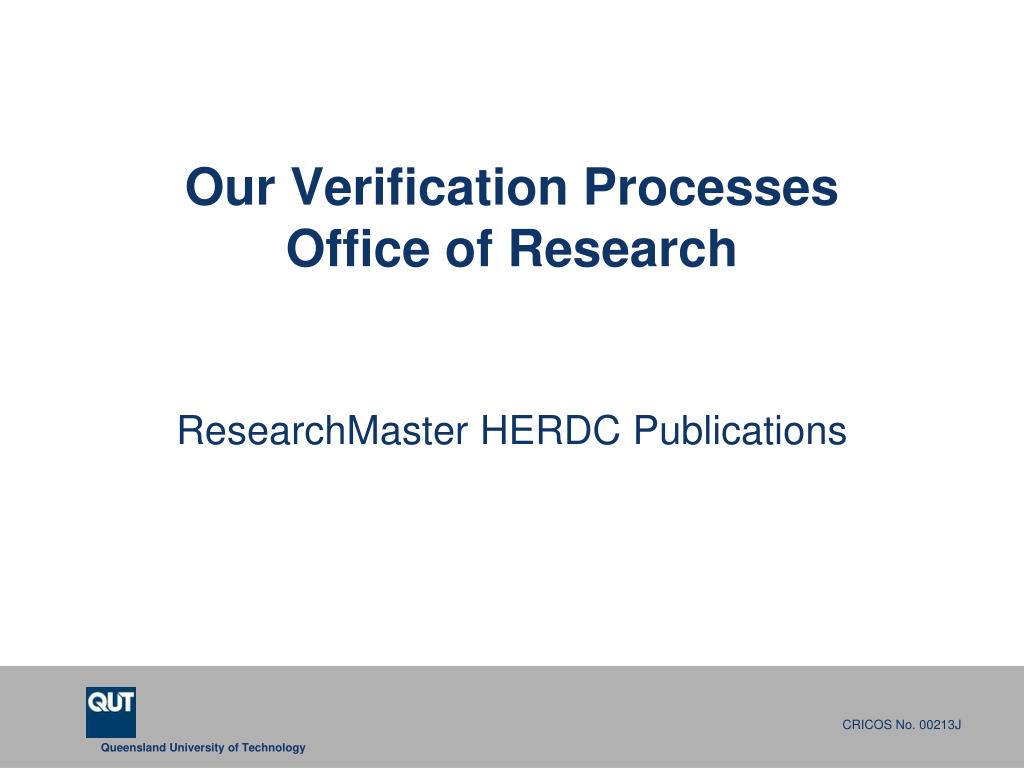 Our Verification Processes
Office of Research

ResearchMaster HERDC Publications

QUT
Queensland University of Technology

CRICOS No. 00213J